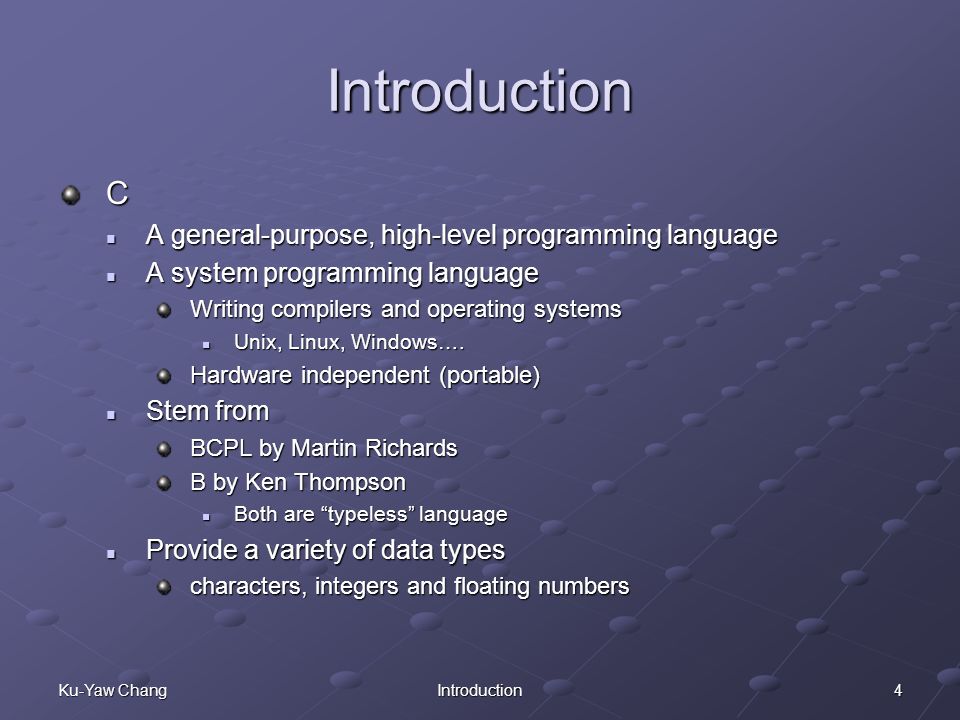 Introduction

C

A general-purpose, high-level programming language

A system programming language

Writing compilers and operating systems

Unix, Linux, Windows….

Hardware independent (portable)

Stem from

BCPL by Martin Richards

B by Ken Thompson

Both are “typeless” language

Provide a variety of data types

characters, integers and floating numbers

Ku-Yaw Chang

Introduction

4